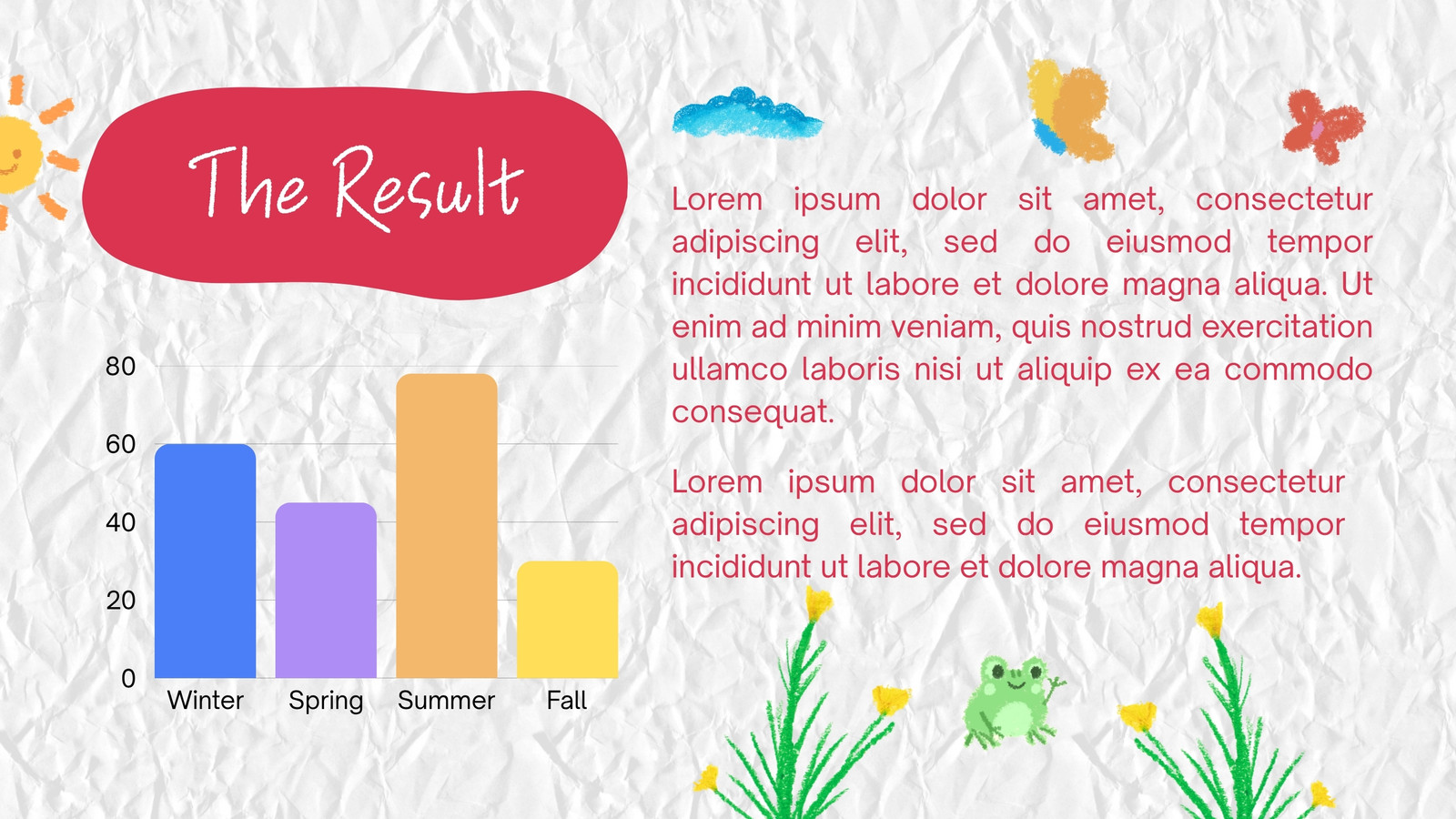 The Result

80
60
40
20
0
Winter Spring Summer Fall

Lorem ipsum dolor sit amet, consectetur adipiscing elit, sed do eiusmod tempor incididunt ut labore et dolore magna aliqua. Ut enim ad minim veniam, quis nostrud exercitation ullamco laboris nisi ut aliquip ex ea commodo consequat.

Lorem ipsum dolor sit amet, consectetur adipiscing elit, sed do eiusmod tempor incididunt ut labore et dolore magna aliqua.